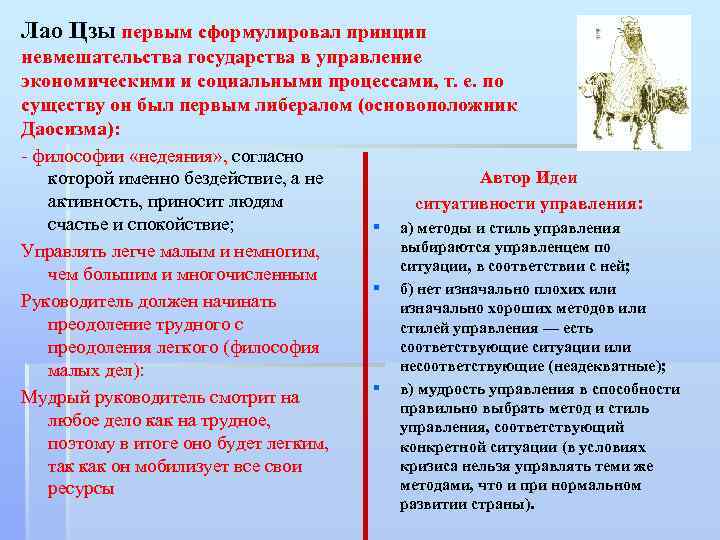 Лао Цзы первым сформулировал принцип невмешательства государства в управление экономическими и социальными процессами, т. е. по существу он был первым либералом (основоположник Даосизма):

- философии «недеяния», согласно которой именно бездействие, а не активность, приносит людям счастье и спокойствие;

Управлять легче малым и немногим, чем большим и многочисленным

Руководитель должен начинать преодоление трудного с преодоления легкого (философия малых дел):

Мудрый руководитель смотрит на любое дело как на трудное, поэтому в итоге оно будет легким, так как он мобилизует все свои ресурсы

Автор Идеи ситуативности управления:

а) методы и стиль управления выбираются управленцем по ситуации, в соответствии с ней;

б) нет изначально плохих или изначально хороших методов или стилей управления — есть соответствующие ситуации или несоответствующие (неадекватные);

в) мудрость управления в способности правильно выбрать метод и стиль управления, соответствующий конкретной ситуации (в условиях кризиса нельзя управлять теми же методами, что и при нормальном развитии страны).